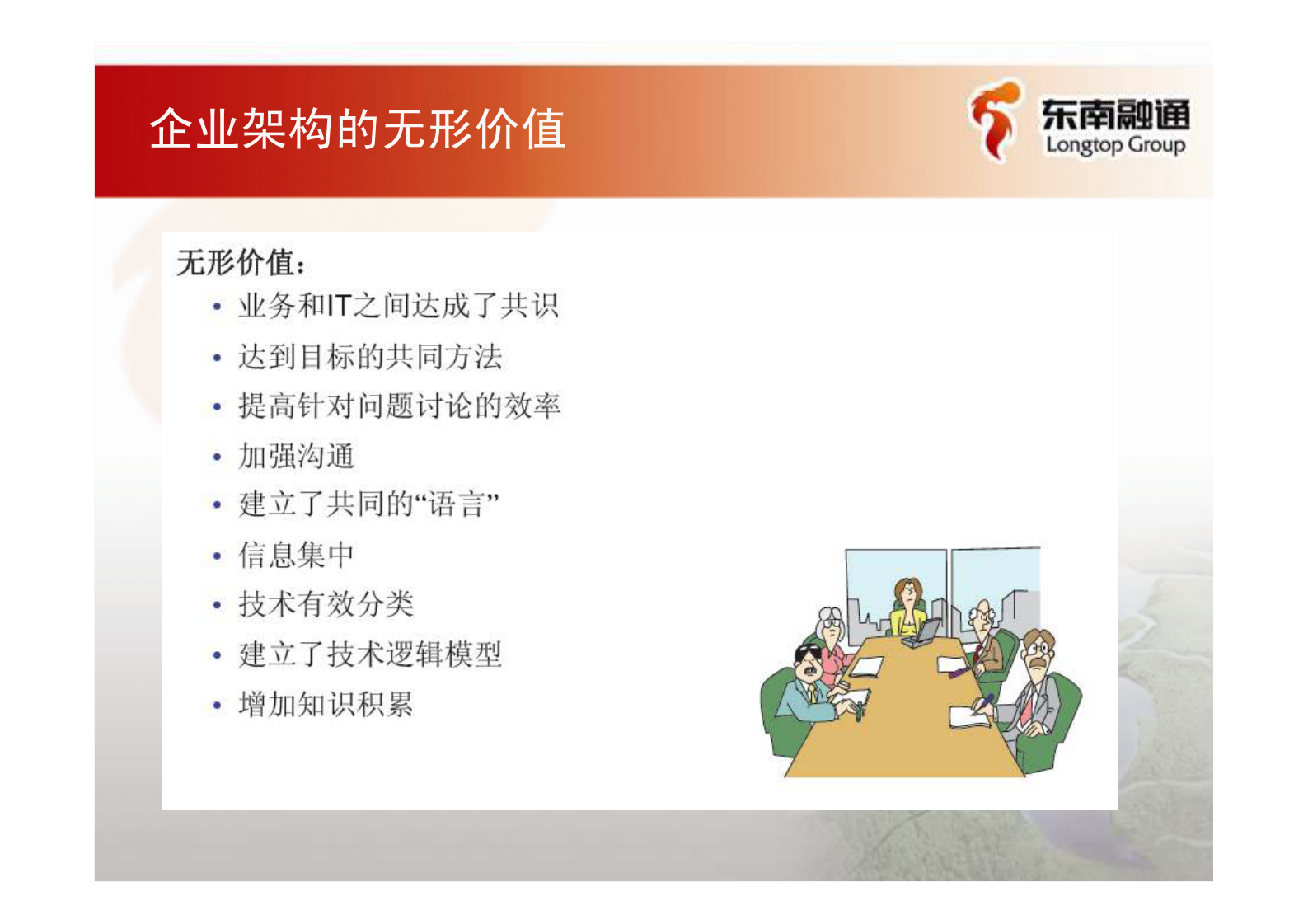 企业架构的无形价值

东南融通
Longtop Group

无形价值：
• 业务和IT之间达成了共识
• 达到目标的共同方法
• 提高针对问题讨论的效率
• 加强沟通
• 建立了共同的“语言”
• 信息集中
• 技术有效分类
• 建立了技术逻辑模型
• 增加知识积累